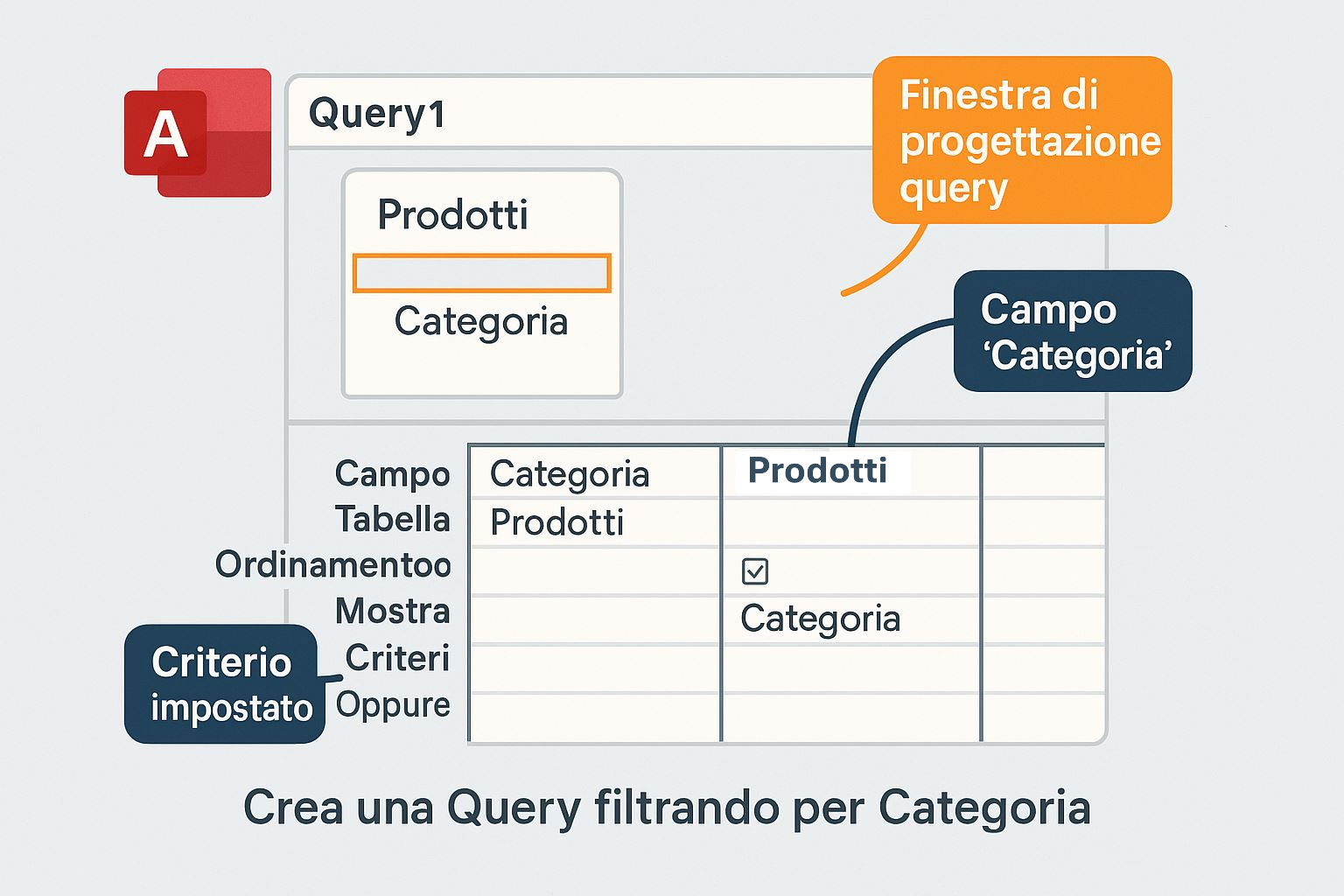 A

Query1

Finestra di progettazione query

Prodotti

Categoria

Campo 'Categoria'

| Campo | Categoria | Prodotti | |
|---|---|---|---|
| Tabella | Prodotti | | |
| Ordinamentoo | | ☑ | |
| Mostra | | Categoria | |
| Criteri | | | |
| Oppure | | | |

Criterio impostato

Crea una Query filtrando per Categoria